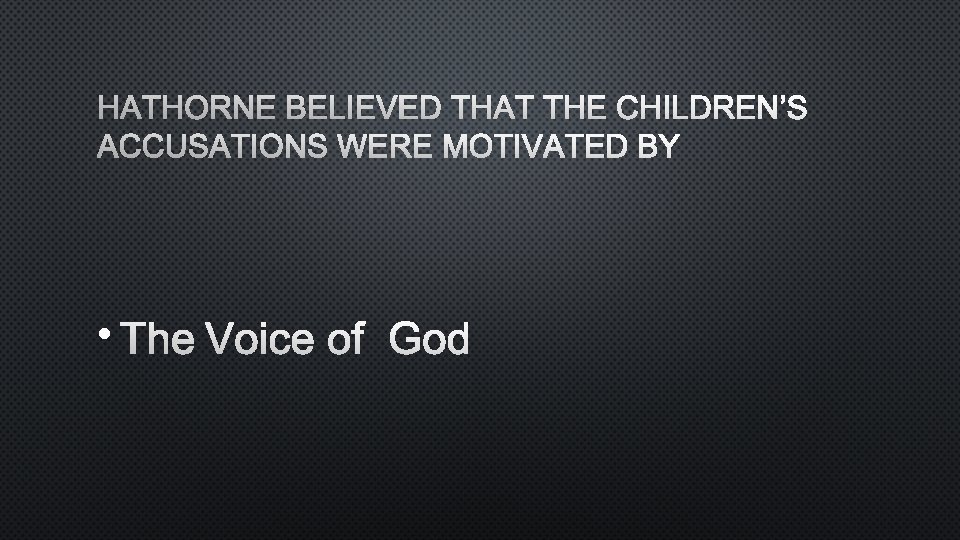 HATHORNE BELIEVED THAT THE CHILDREN'S ACCUSATIONS WERE MOTIVATED BY

• The Voice of God